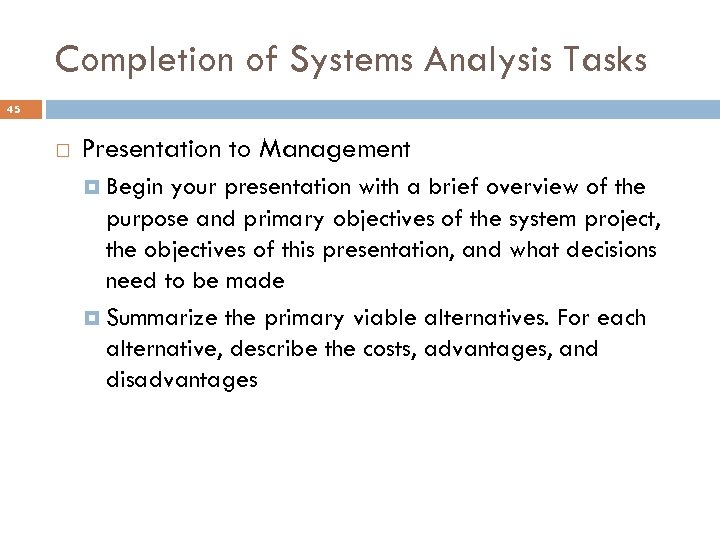 Completion of Systems Analysis Tasks

45

Presentation to Management

Begin your presentation with a brief overview of the purpose and primary objectives of the system project, the objectives of this presentation, and what decisions need to be made

Summarize the primary viable alternatives. For each alternative, describe the costs, advantages, and disadvantages